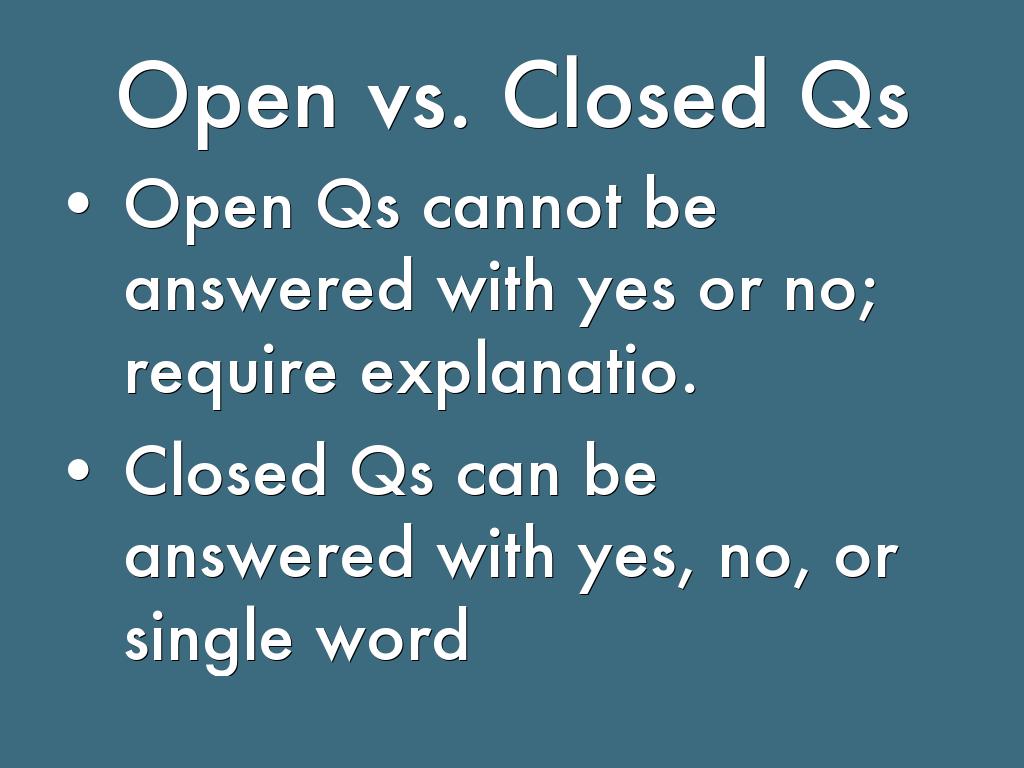 Open vs. Closed Qs

• Open Qs cannot be answered with yes or no; require explanatio.
• Closed Qs can be answered with yes, no, or single word